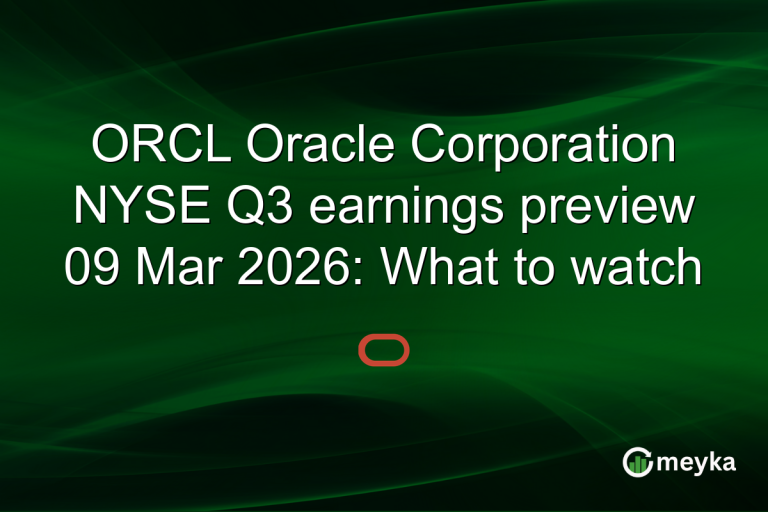 ORCL Oracle Corporation NYSE Q3 earnings preview 09 Mar 2026: What to watch

meyka